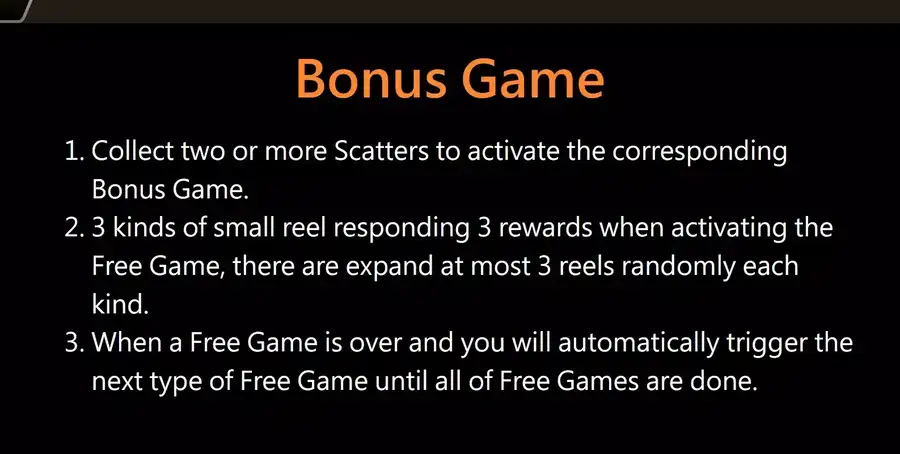 Bonus Game

1. Collect two or more Scatters to activate the corresponding Bonus Game.
2. 3 kinds of small reel responding 3 rewards when activating the Free Game, there are expand at most 3 reels randomly each kind.
3. When a Free Game is over and you will automatically trigger the next type of Free Game until all of Free Games are done.